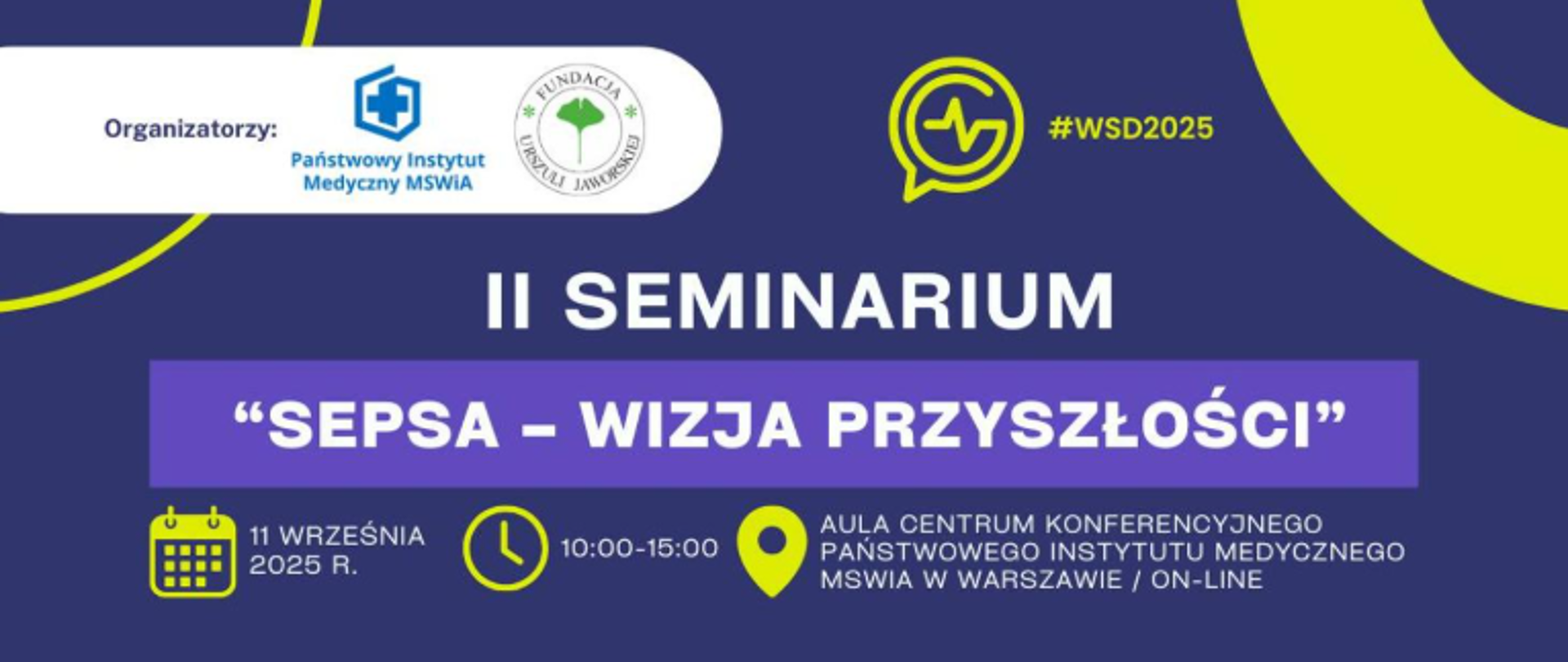 Organizatorzy:

Państwowy Instytut Medyczny MSWiA

FUNDACJA URSZULI JAWORSKIEJ

#WSD2025

II SEMINARIUM

“SEPSA – WIZJA PRZYSZŁOŚCI”

11 WRZEŚNIA 2025 R.

10:00-15:00

AULA CENTRUM KONFERENCYJNEGO PAŃSTWOWEGO INSTYTUTU MEDYCZNEGO MSWIA W WARSZAWIE / ON-LINE